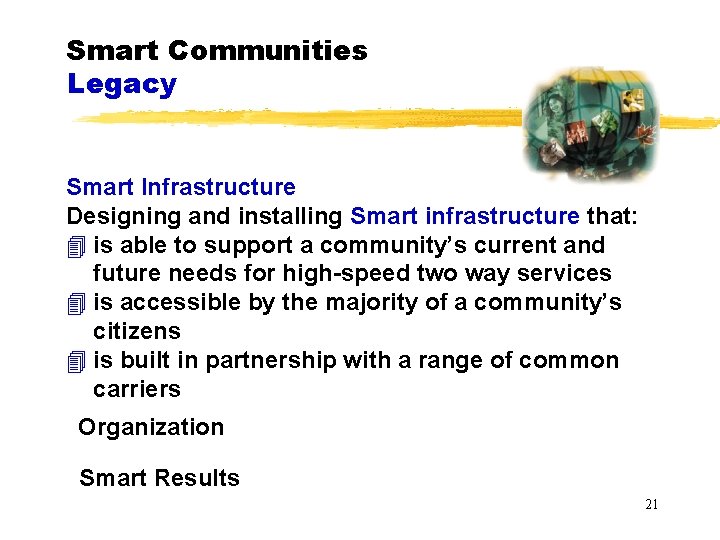 Smart Communities
Legacy

Smart Infrastructure
Designing and installing Smart infrastructure that:
is able to support a community's current and future needs for high-speed two way services
is accessible by the majority of a community's citizens
is built in partnership with a range of common carriers

Organization

Smart Results

21